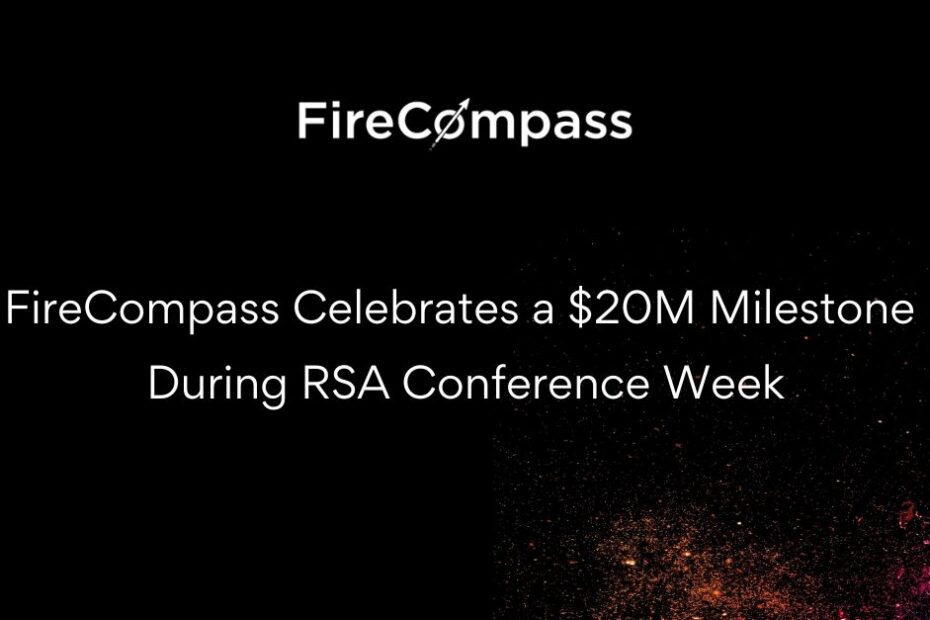 FireCompass

FireCompass Celebrates a \$20M Milestone During RSA Conference Week